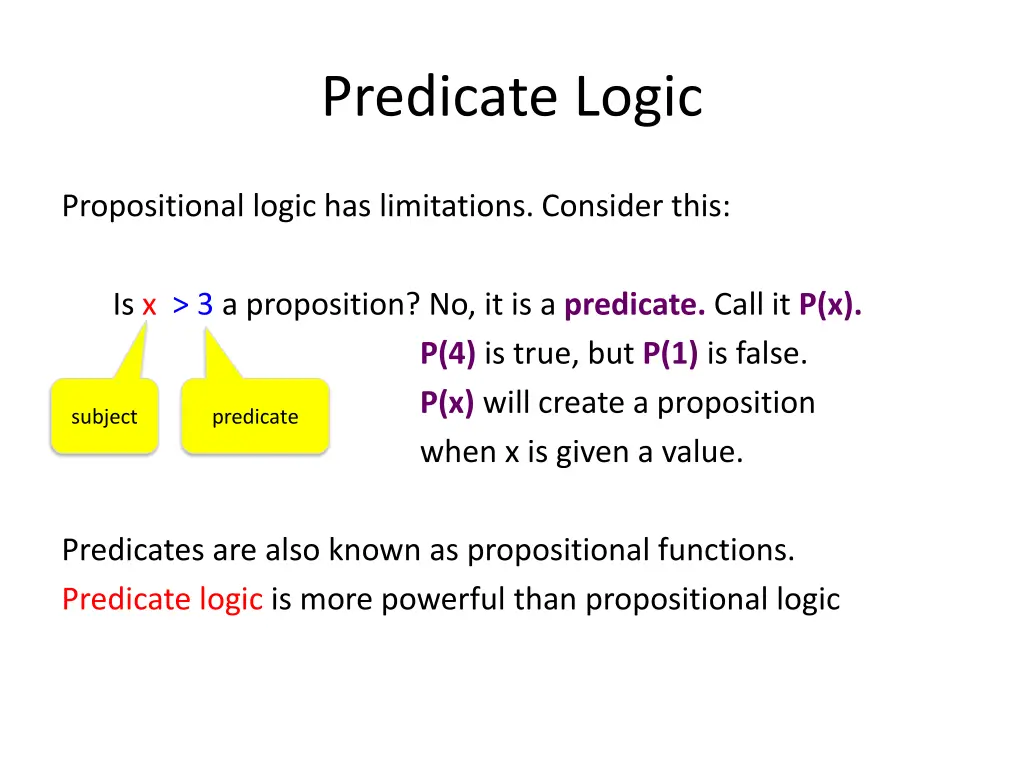 Predicate Logic

Propositional logic has limitations. Consider this:

Is x > 3 a proposition? No, it is a predicate. Call it P(x).
P(4) is true, but P(1) is false.
P(x) will create a proposition when x is given a value.

subject

predicate

Predicates are also known as propositional functions.
Predicate logic is more powerful than propositional logic